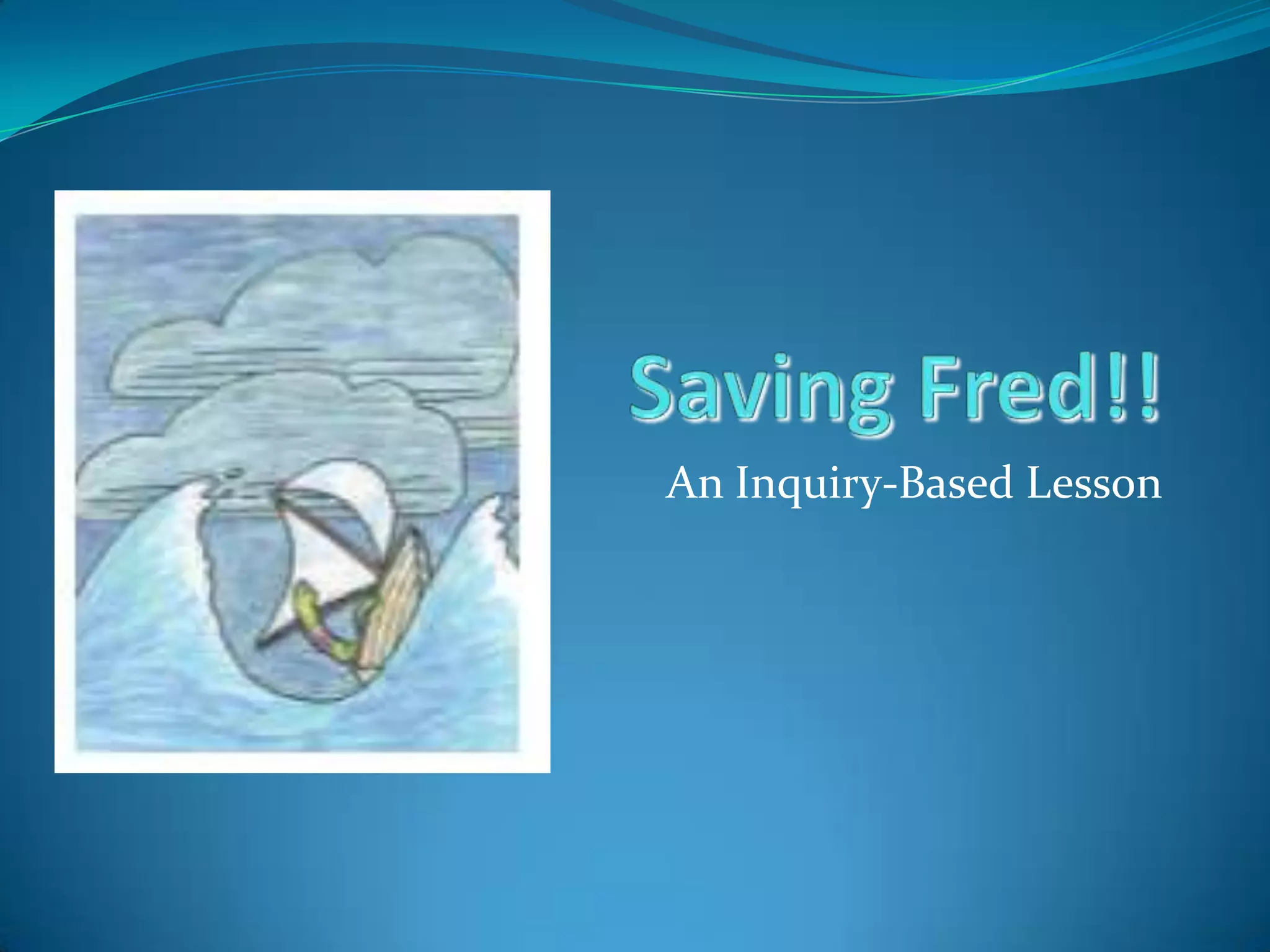 Saving Fred!!

An Inquiry-Based Lesson